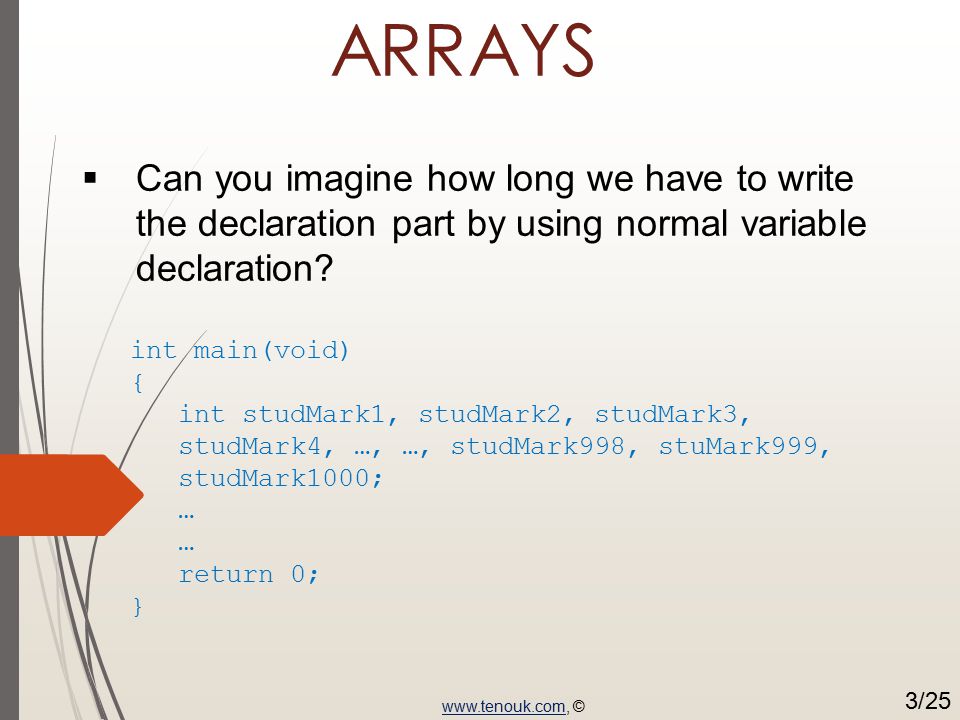 ARRAYS

▪ Can you imagine how long we have to write the declaration part by using normal variable declaration?

int main(void)
{
int studMark1, studMark2, studMark3,
studMark4, …, …, studMark998, stuMark999,
studMark1000;
…
…
return 0;
}

www.tenouk.com, ©

3/25